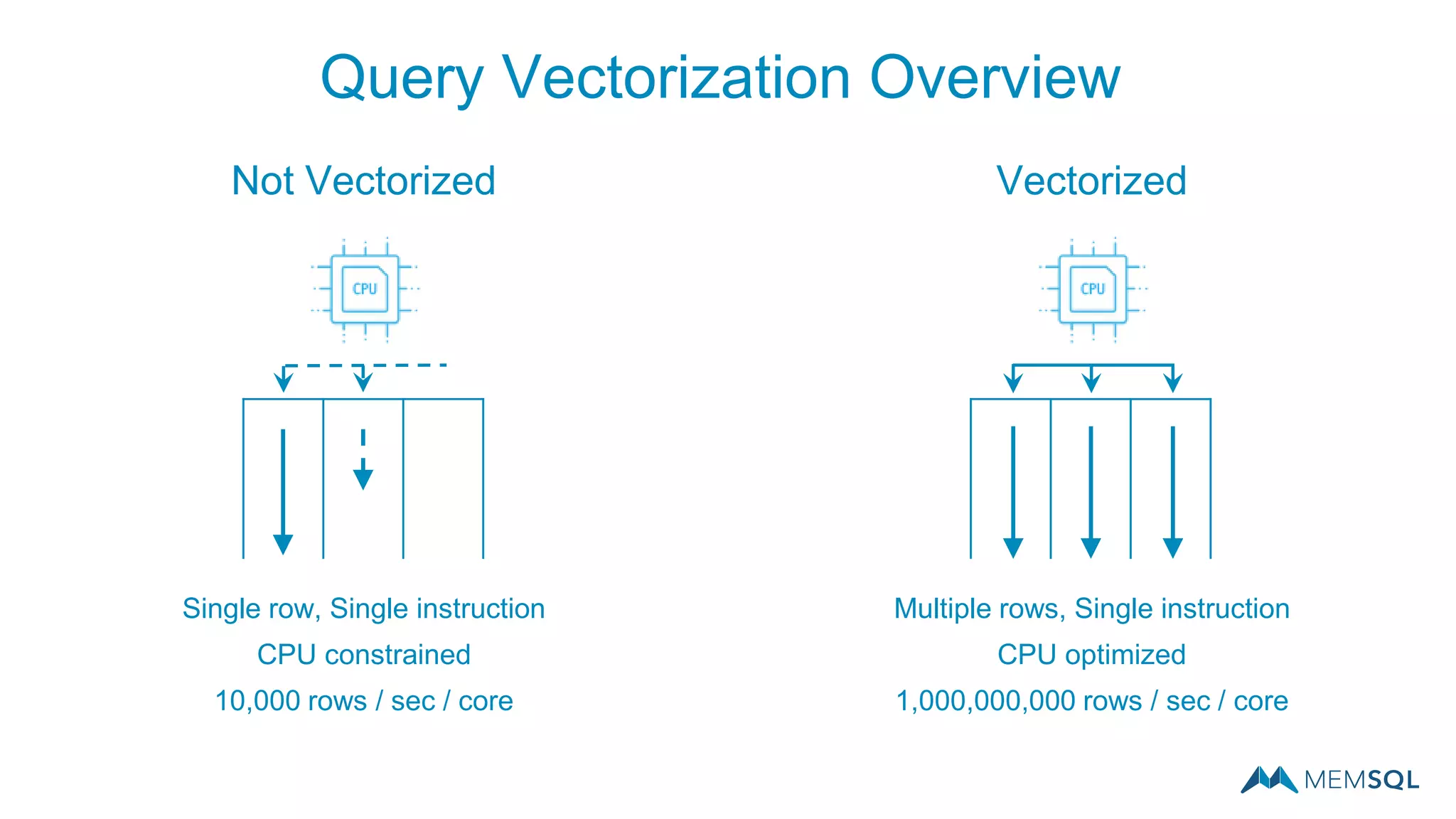 Query Vectorization Overview

Not Vectorized

CPU

Single row, Single instruction

CPU constrained

10,000 rows / sec / core

Vectorized

CPU

Multiple rows, Single instruction

CPU optimized

1,000,000,000 rows / sec / core

MEMSQL